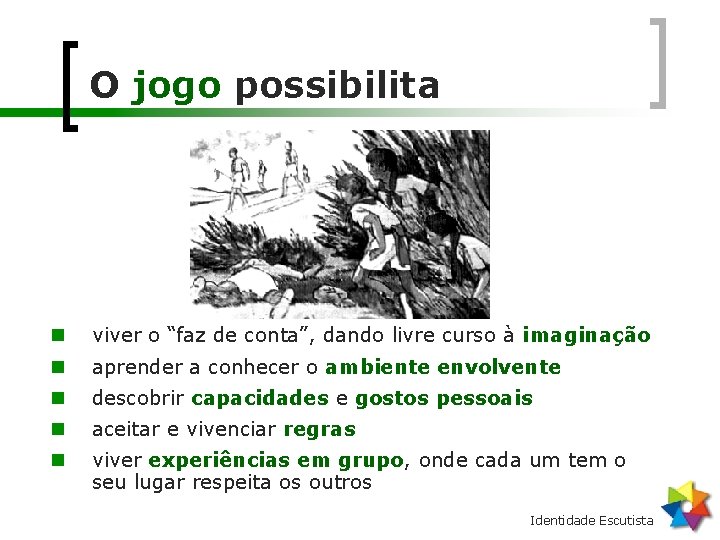 O jogo possibilita

- viver o “faz de conta”, dando livre curso à imaginação
- aprender a conhecer o ambiente envolvente
- descobrir capacidades e gostos pessoais
- aceitar e vivenciar regras
- viver experiências em grupo, onde cada um tem o seu lugar respeita os outros

Identidade Escutista